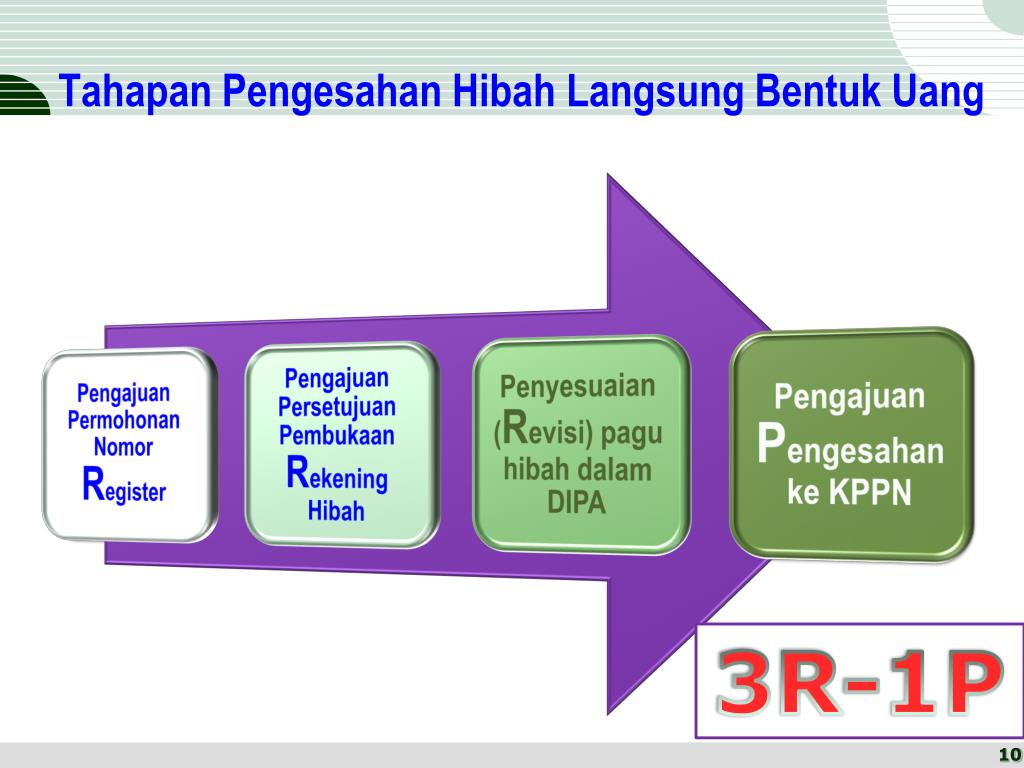 Tahapan Pengesahan Hibah Langsung Bentuk Uang

Pengajuan Permohonan Nomor Register

Pengajuan Persetujuan Pembukaan Rekening Hibah

Penyesuaian (Revisi) pagu hibah dalam DIPA

Pengajuan Pengesahan ke KPPN

3R-1P

10